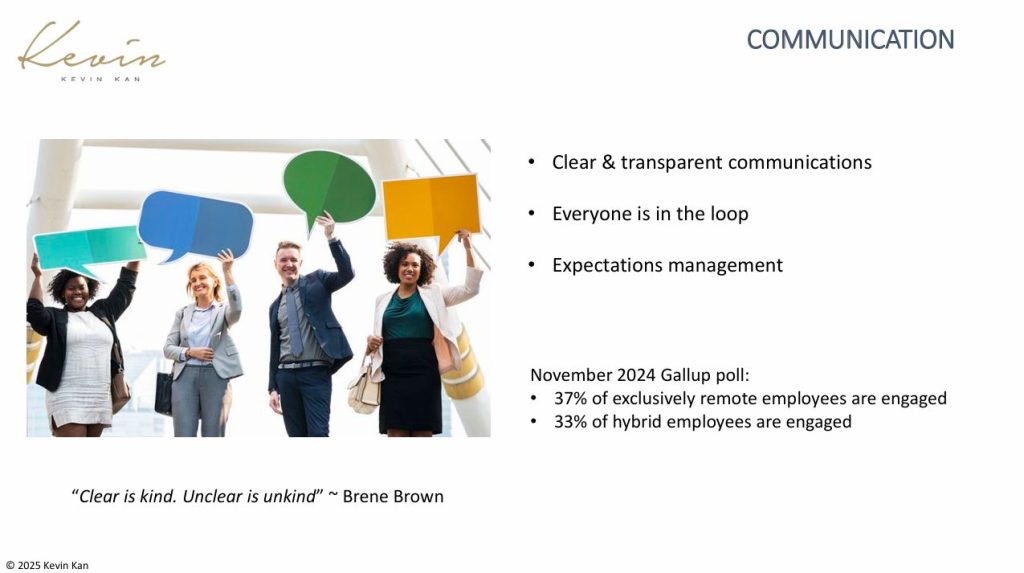 Kevin
KEVIN KAN

COMMUNICATION

• Clear & transparent communications

• Everyone is in the loop

• Expectations management

November 2024 Gallup poll:
• 37% of exclusively remote employees are engaged
• 33% of hybrid employees are engaged

"Clear is kind. Unclear is unkind" ~ Brene Brown

© 2025 Kevin Kan